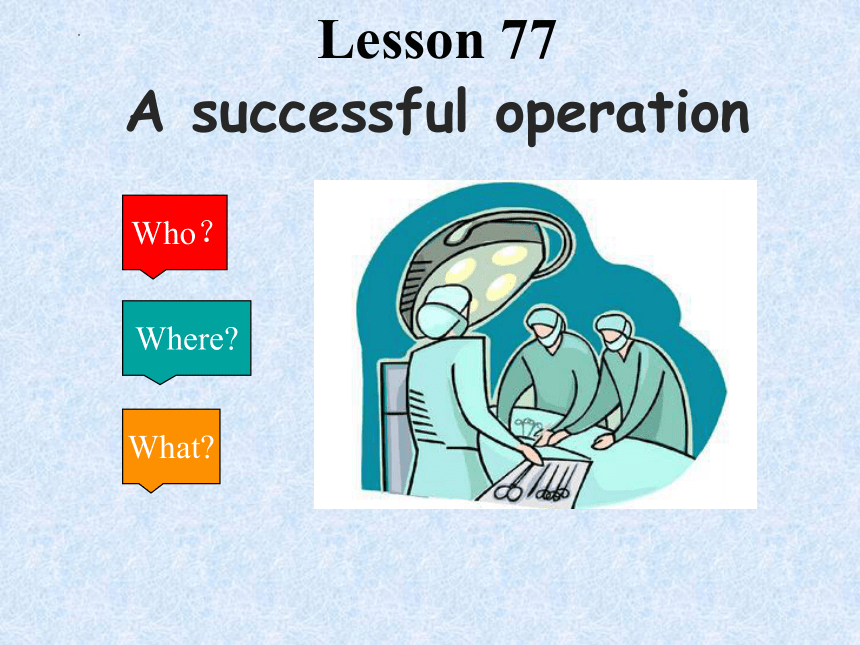 Lesson 77
A successful operation

Who？

Where?

What?